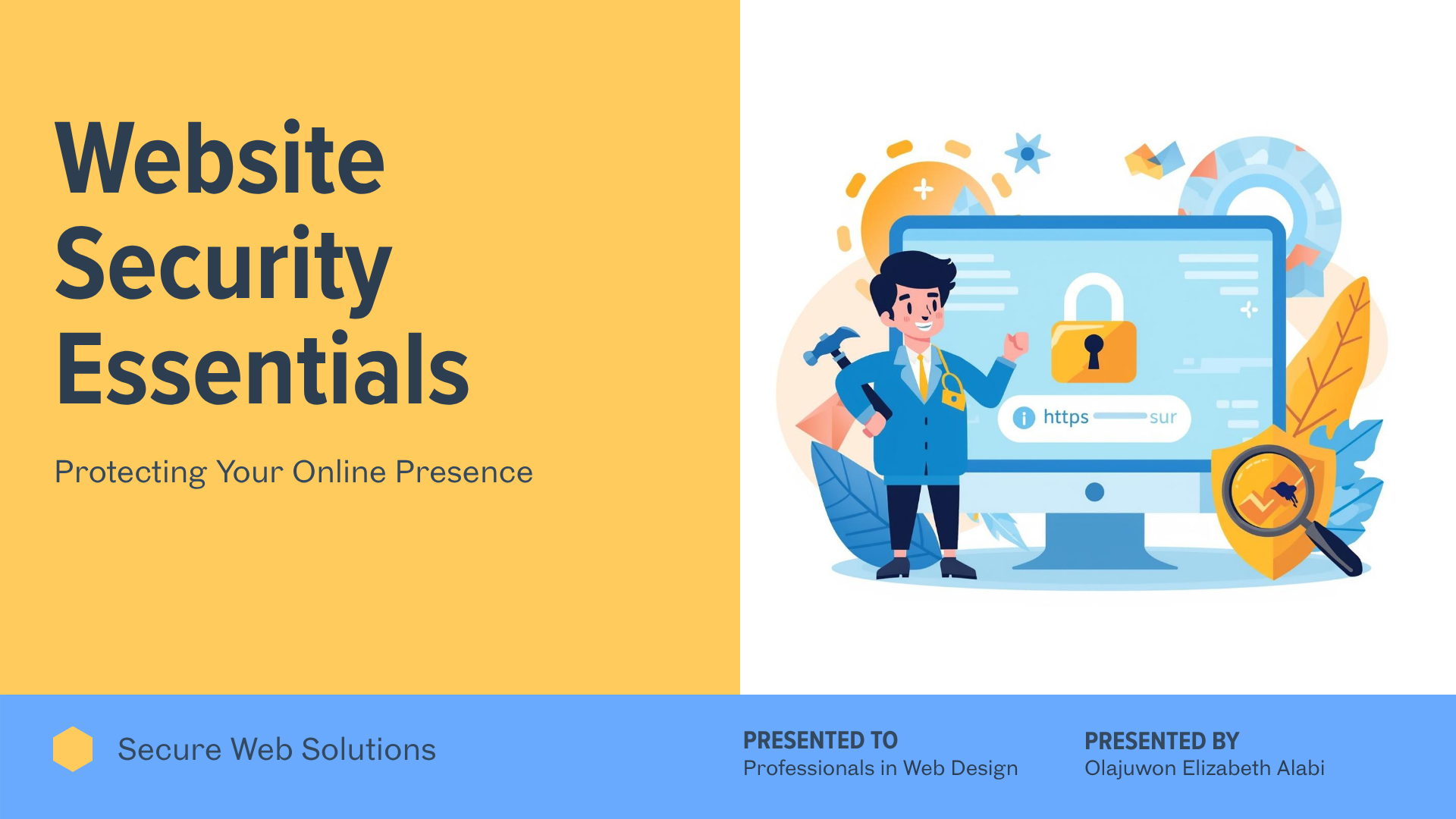 Website Security Essentials

Protecting Your Online Presence

https sur

Secure Web Solutions

PRESENTED TO
Professionals in Web Design

PRESENTED BY
Olajuwon Elizabeth Alabi